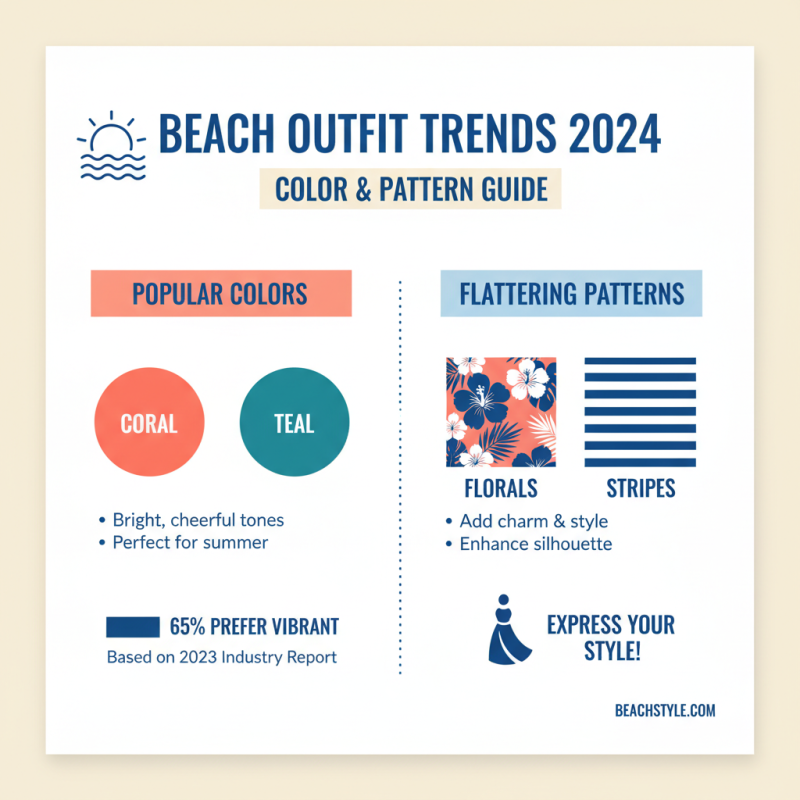 BEACH OUTFIT TRENDS 2024

COLOR & PATTERN GUIDE

POPULAR COLORS

CORAL

TEAL

• Bright, cheerful tones
• Perfect for summer

65% PREFER VIBRANT

Based on 2023 Industry Report

FLATTERING PATTERNS

FLORALS

STRIPES

• Add charm & style
• Enhance silhouette

EXPRESS YOUR STYLE!

BEACHSTYLE.COM